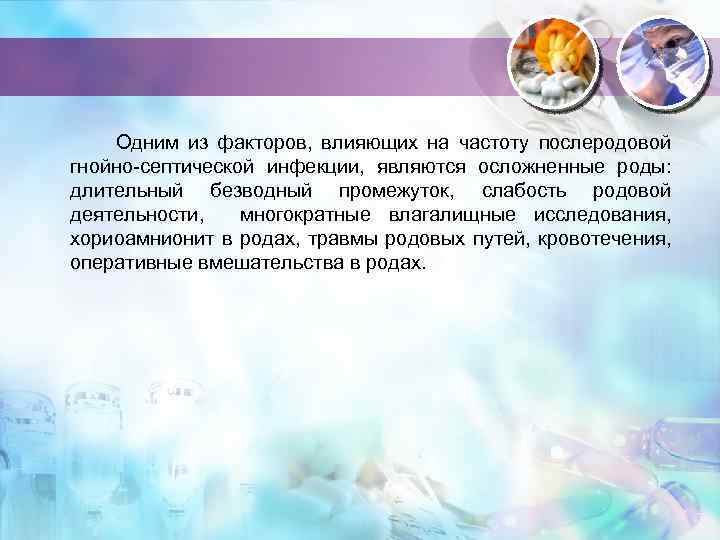 Одним из факторов, влияющих на частоту послеродовой гнойно-септической инфекции, являются осложненные роды: длительный безводный промежуток, слабость родовой деятельности, многократные влагалищные исследования, хориоамнионит в родах, травмы родовых путей, кровотечения, оперативные вмешательства в родах.